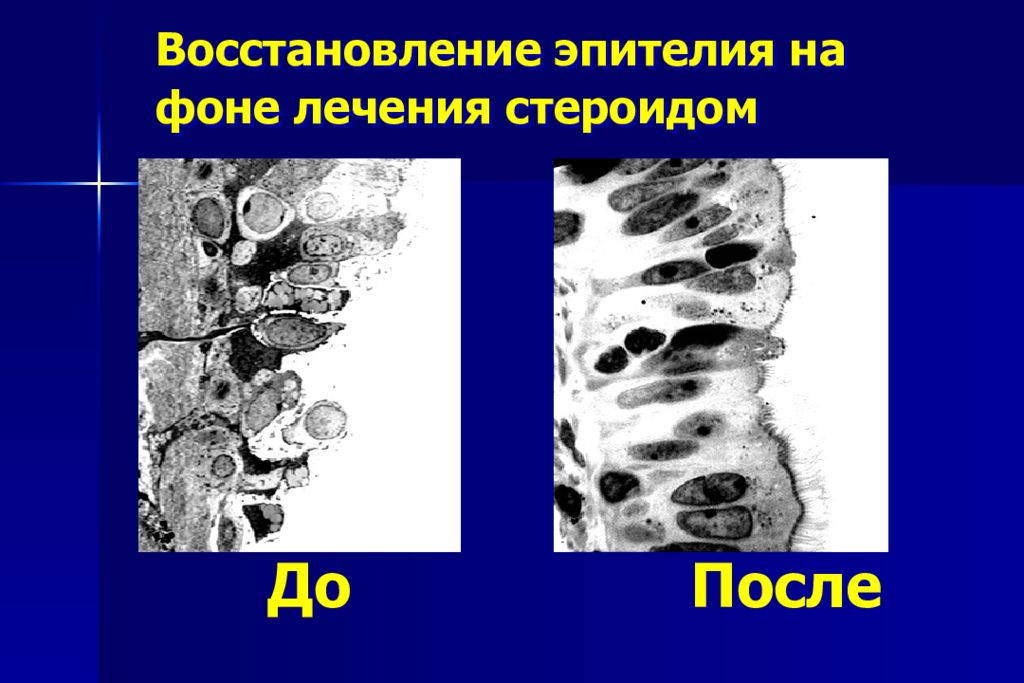 Восстановление эпителия на фоне лечения стероидом

До

После